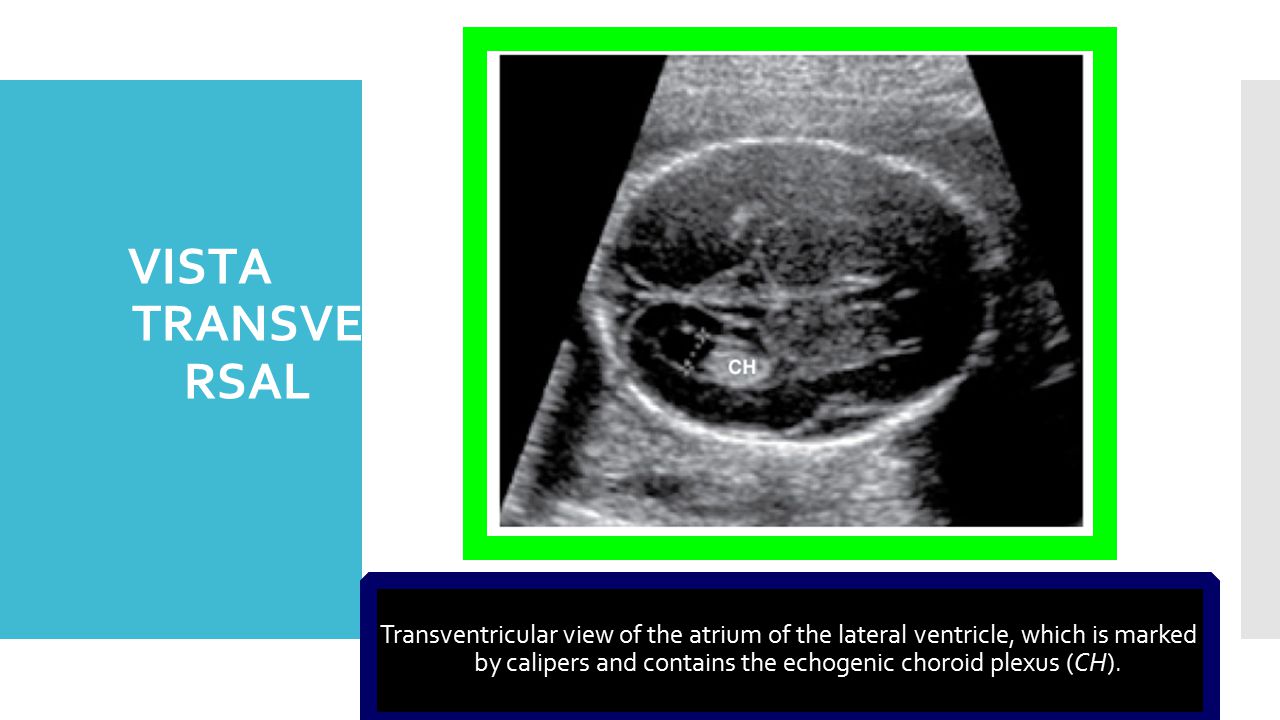 VISTA TRANSVERSAL

CH

Transventricular view of the atrium of the lateral ventricle, which is marked by calipers and contains the echogenic choroid plexus (CH).